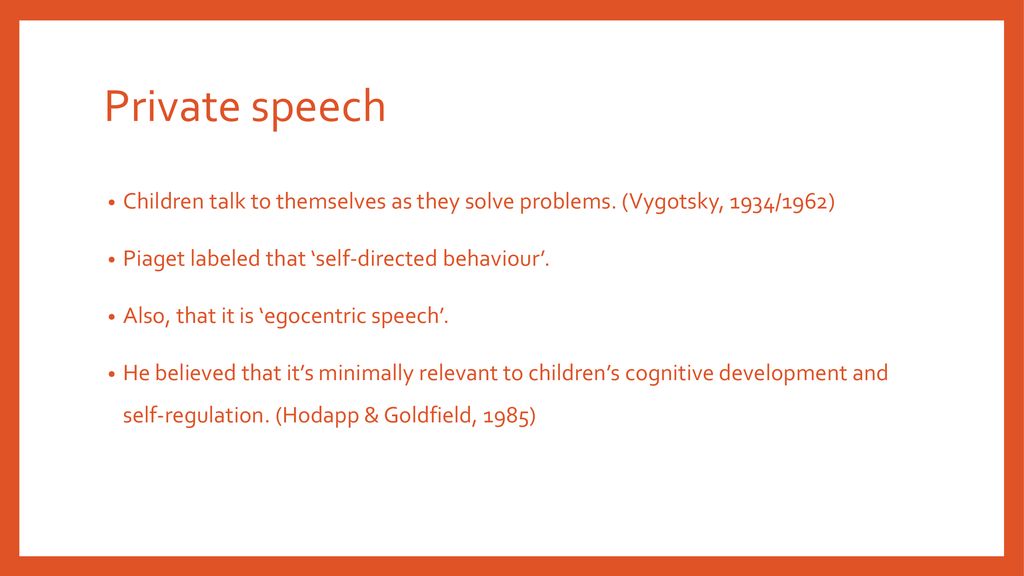 Private speech

• Children talk to themselves as they solve problems. (Vygotsky, 1934/1962)

• Piaget labeled that ‘self-directed behaviour’.

• Also, that it is ‘egocentric speech’.

• He believed that it’s minimally relevant to children’s cognitive development and self-regulation. (Hodapp & Goldfield, 1985)